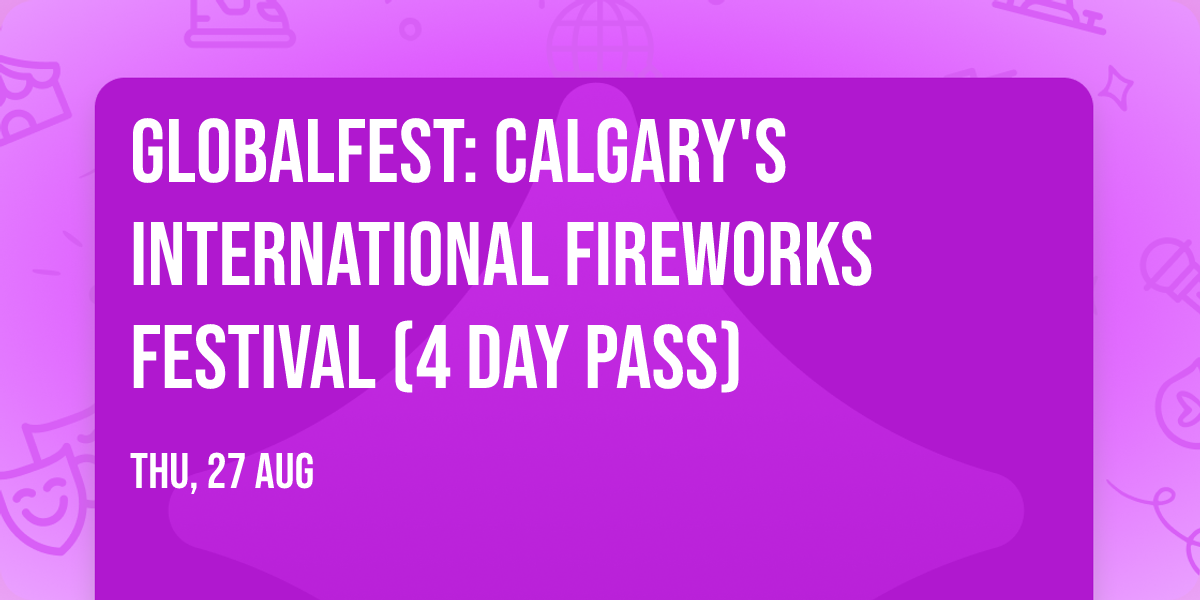 GLOBALFEST: CALGARY'S INTERNATIONAL FIREWORKS FESTIVAL (4 DAY PASS)

THU, 27 AUG